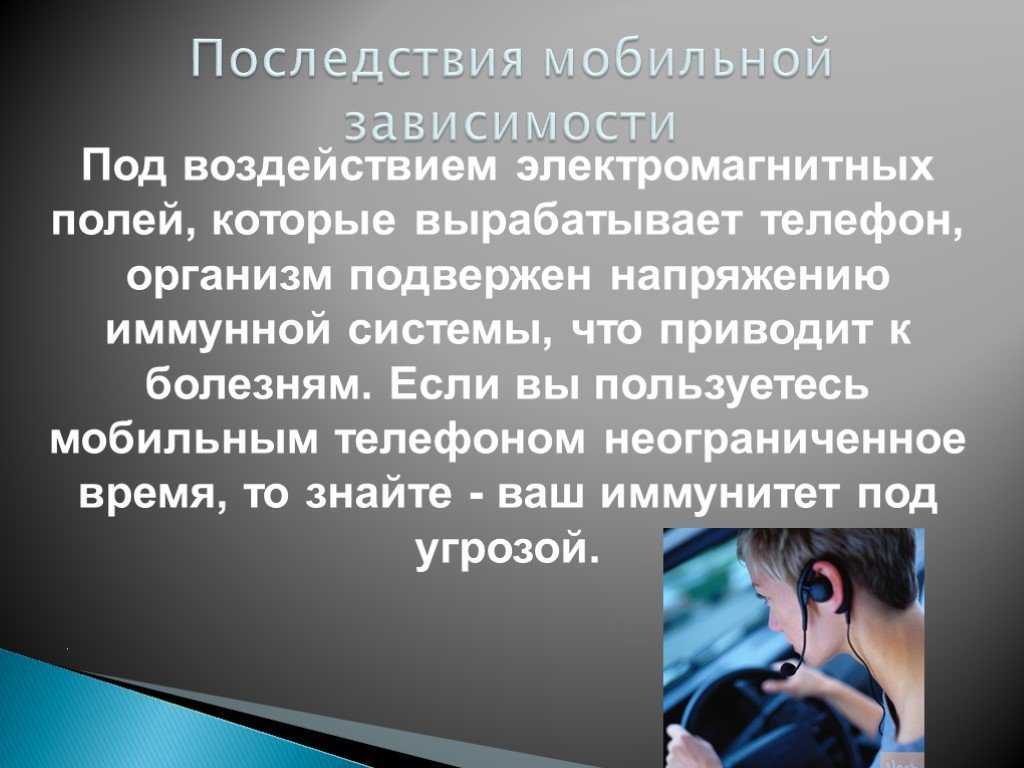 Последствия мобильной зависимости

Под воздействием электромагнитных полей, которые вырабатывает телефон, организм подвержен напряжению иммунной системы, что приводит к болезням. Если вы пользуетесь мобильным телефоном неограниченное время, то знайте - ваш иммунитет под угрозой.